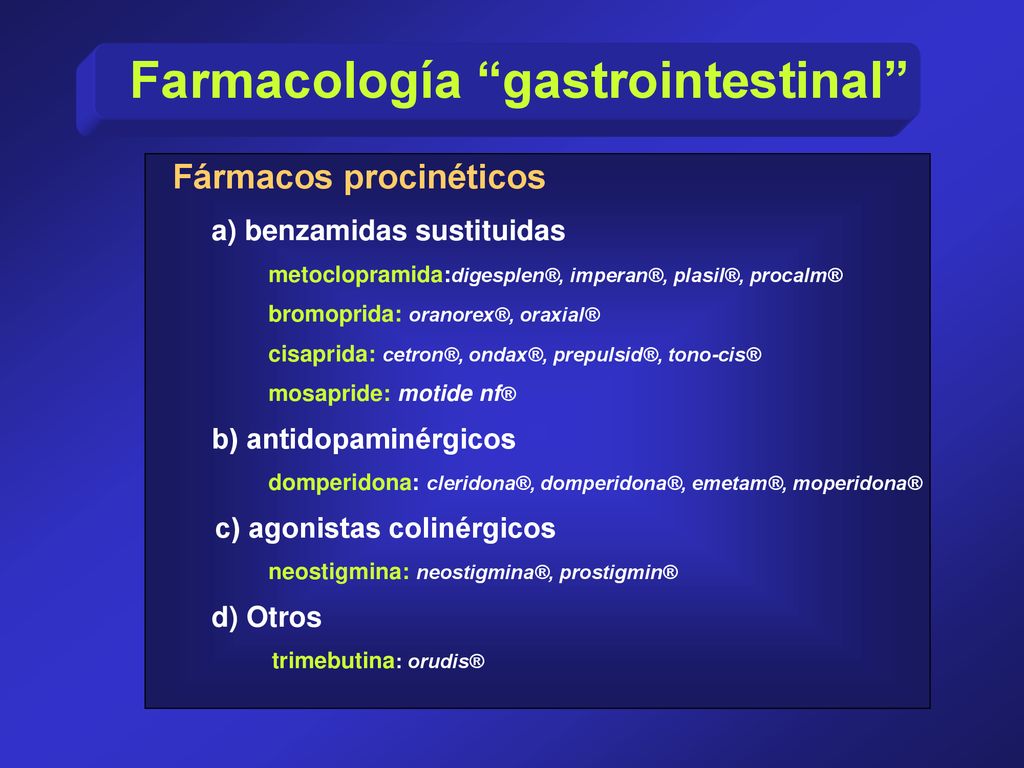 Farmacología “gastrointestinal”

Fármacos procinéticos

a) benzamidas sustituidas

metoclopramida:digesplen®, imperan®, plasil®, procalm®

bromoprida: oranorex®, oraxial®

cisaprida: cetron®, ondax®, prepulsid®, tono-cis®

mosapride: motide nf®

b) antidopaminérgicos

domperidona: cleridona®, domperidona®, emetam®, moperidona®

c) agonistas colinérgicos

neostigmina: neostigmina®, prostigmin®

d) Otros

trimebutina: orudis®